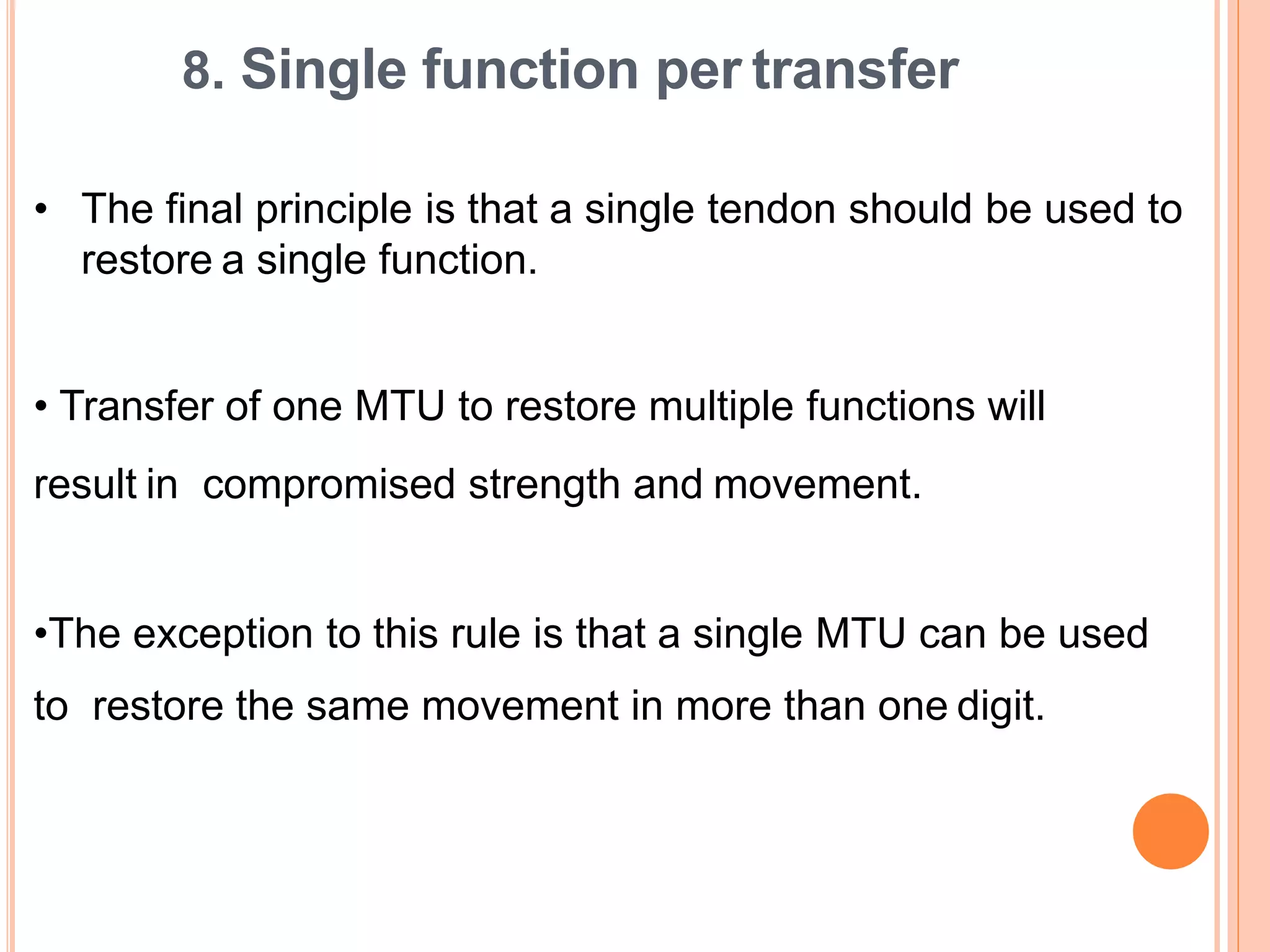 8. Single function per transfer

• The final principle is that a single tendon should be used to restore a single function.

• Transfer of one MTU to restore multiple functions will result in compromised strength and movement.

•The exception to this rule is that a single MTU can be used to restore the same movement in more than one digit.